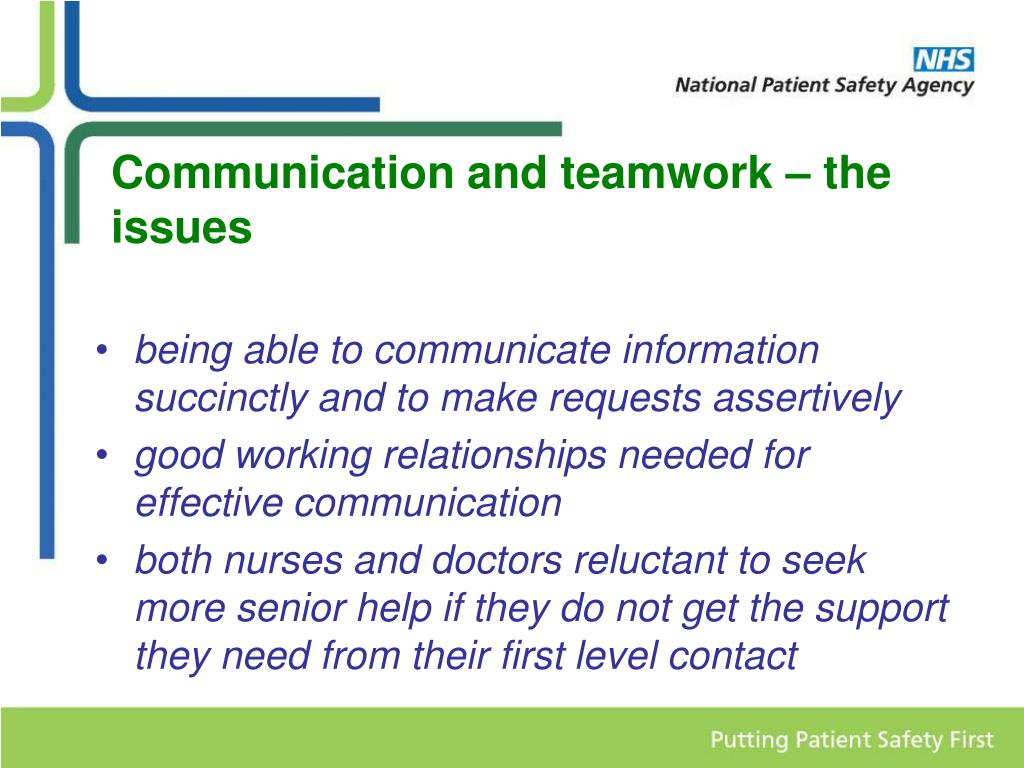 NHS
National Patient Safety Agency

Communication and teamwork – the issues

• being able to communicate information succinctly and to make requests assertively
• good working relationships needed for effective communication
• both nurses and doctors reluctant to seek more senior help if they do not get the support they need from their first level contact

Putting Patient Safety First